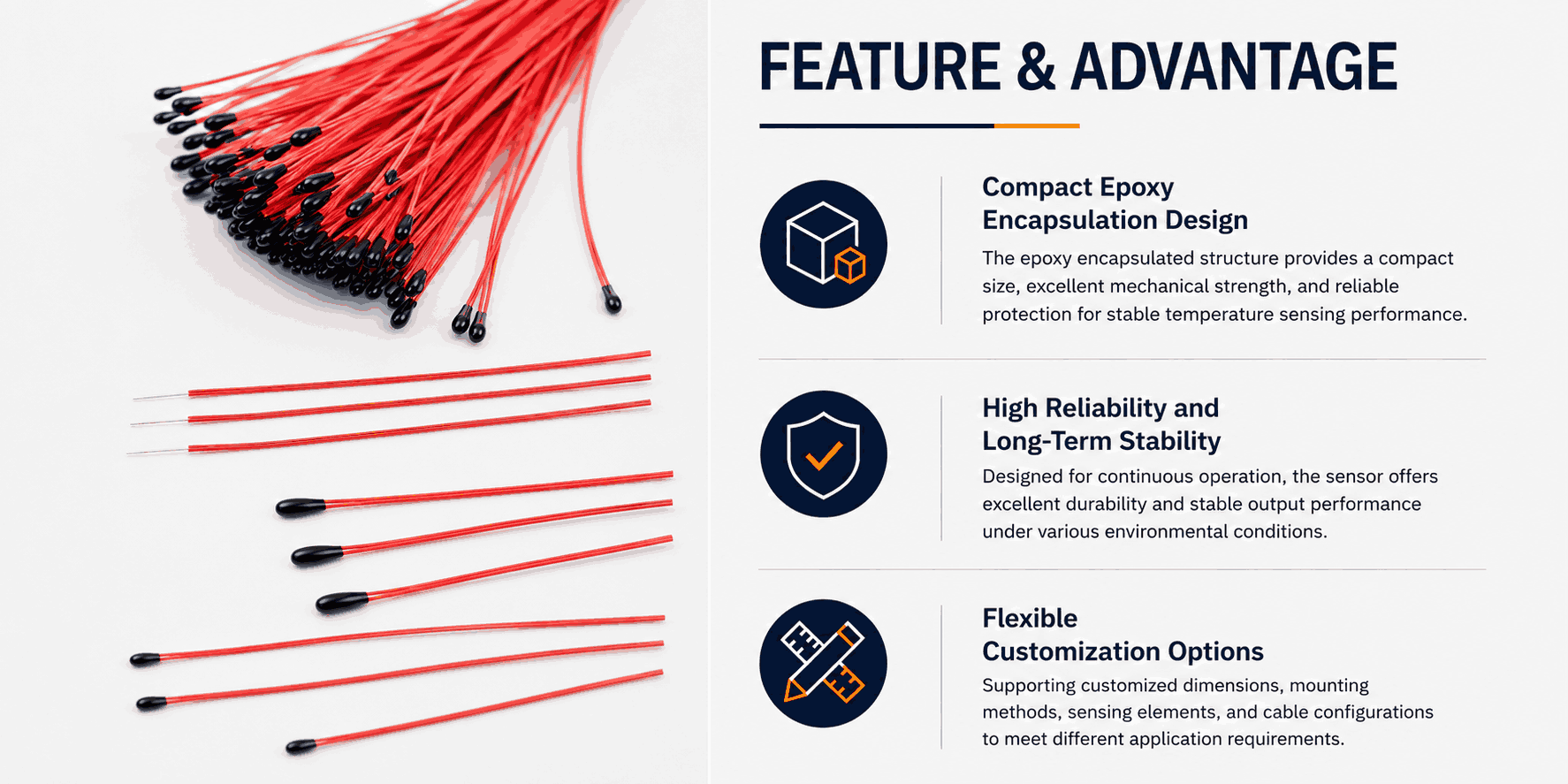 FEATURE & ADVANTAGE

Compact Epoxy Encapsulation Design

The epoxy encapsulated structure provides a compact size, excellent mechanical strength, and reliable protection for stable temperature sensing performance.

High Reliability and Long-Term Stability

Designed for continuous operation, the sensor offers excellent durability and stable output performance under various environmental conditions.

Flexible Customization Options

Supporting customized dimensions, mounting methods, sensing elements, and cable configurations to meet different application requirements.